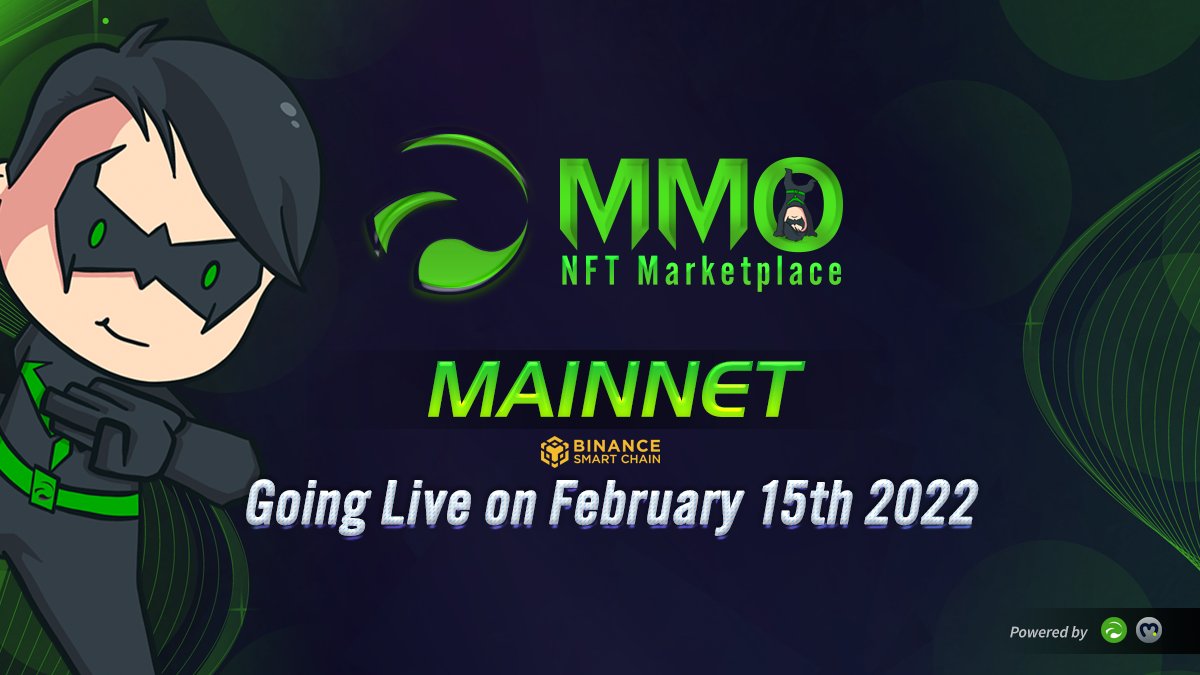 MMO
NFT Marketplace

MAINNET

BINANCE
SMART CHAIN

Going Live on February 15th 2022

Powered by